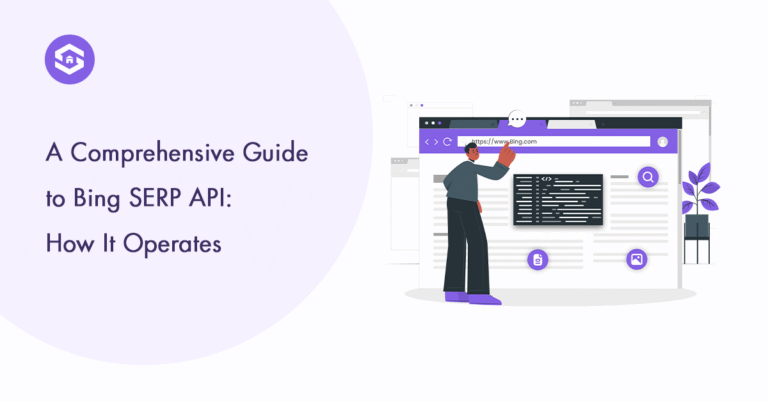 A Comprehensive Guide to Bing SERP API: How It Operates

https://www.Bing.com

</>